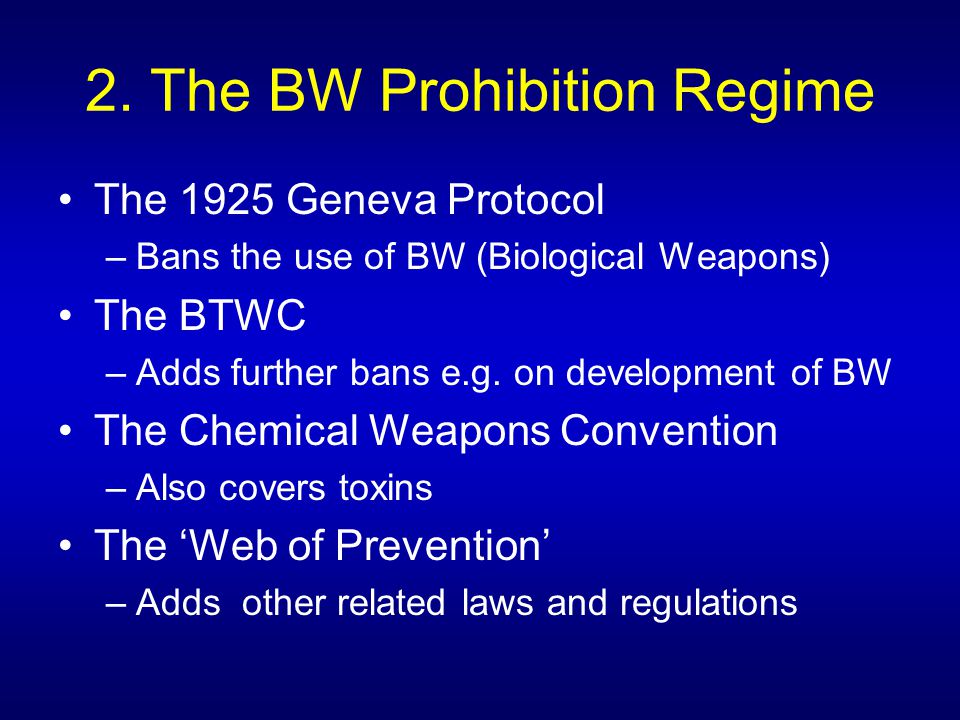 2. The BW Prohibition Regime

• The 1925 Geneva Protocol
– Bans the use of BW (Biological Weapons)
• The BTWC
– Adds further bans e.g. on development of BW
• The Chemical Weapons Convention
– Also covers toxins
• The ‘Web of Prevention’
– Adds other related laws and regulations